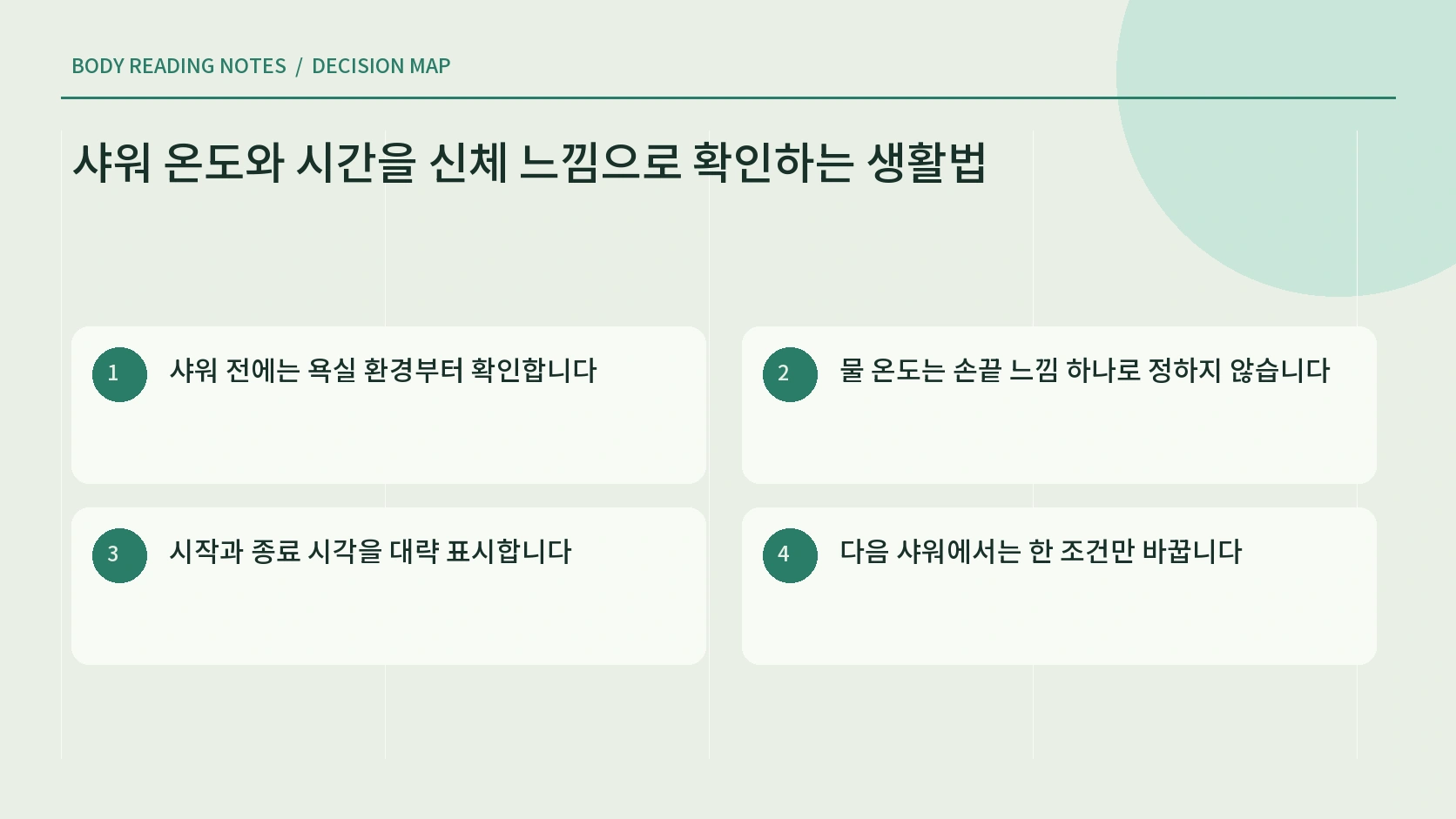 BODY READING NOTES / DECISION MAP

샤워 온도와 시간을 신체 느낌으로 확인하는 생활법

1 샤워 전에는 욕실 환경부터 확인합니다

2 물 온도는 손끝 느낌 하나로 정하지 않습니다

3 시작과 종료 시각을 대략 표시합니다

4 다음 샤워에서는 한 조건만 바꿉니다